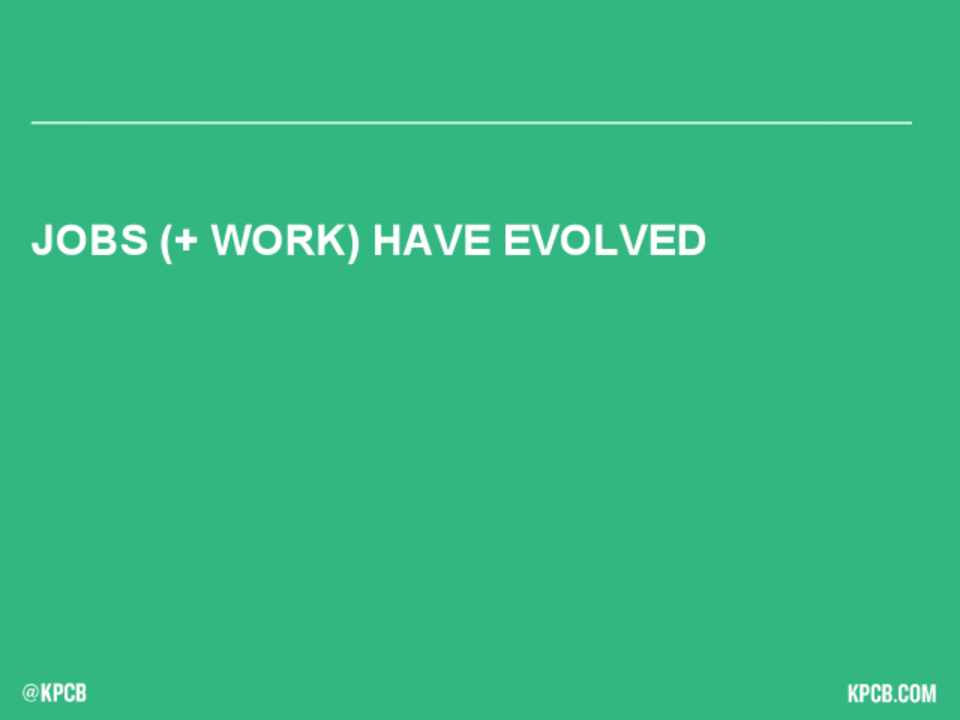 JOBS (+ WORK) HAVE EVOLVED

@KPCB

KPCB.COM